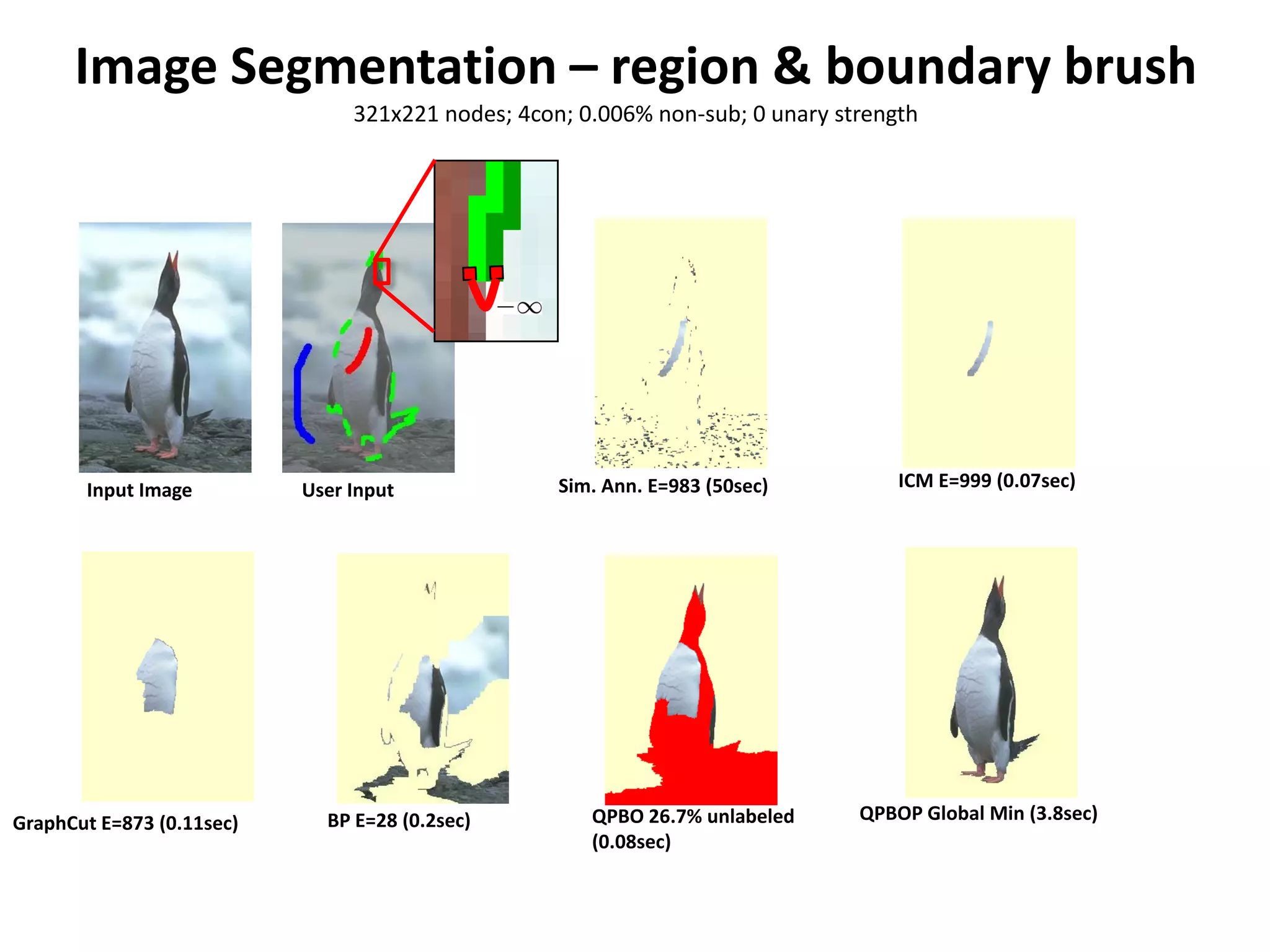 Image Segmentation – region & boundary brush

321x221 nodes; 4con; 0.006% non-sub; 0 unary strength

$-\infty$

Input Image

User Input

Sim. Ann. E=983 (50sec)

ICM E=999 (0.07sec)

GraphCut E=873 (0.11sec)

BP E=28 (0.2sec)

QPBO 26.7% unlabeled (0.08sec)

QPBOP Global Min (3.8sec)